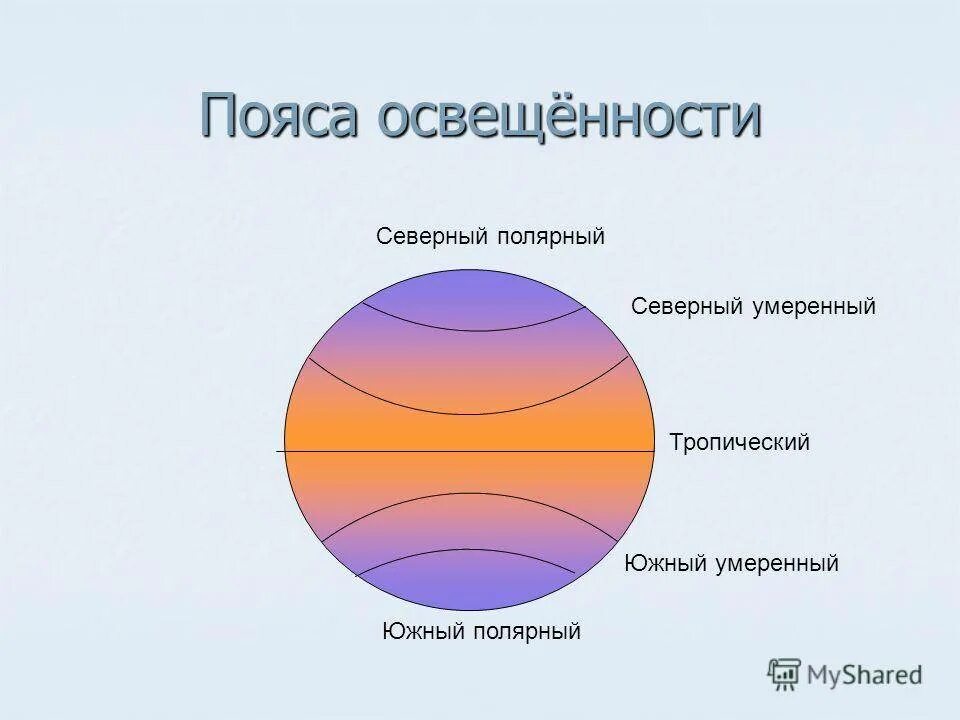 Пояса освещённости

Северный полярный

Северный умеренный

Тропический

Южный умеренный

Южный полярный

MyShared